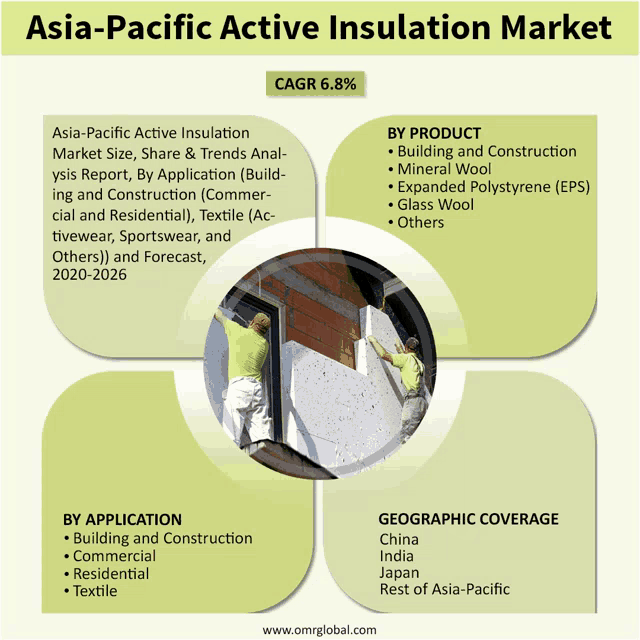 Asia-Pacific Active Insulation Market

CAGR 6.8%

Asia-Pacific Active Insulation Market Size, Share & Trends Analysis Report, By Application (Building and Construction (Commercial and Residential), Textile (Activewear, Sportswear, and Others)) and Forecast, 2020-2026

BY PRODUCT
• Building and Construction
• Mineral Wool
• Expanded Polystyrene (EPS)
• Glass Wool
• Others

BY APPLICATION
• Building and Construction
• Commercial
• Residential
• Textile

GEOGRAPHIC COVERAGE
China
India
Japan
Rest of Asia-Pacific

www.omrglobal.com